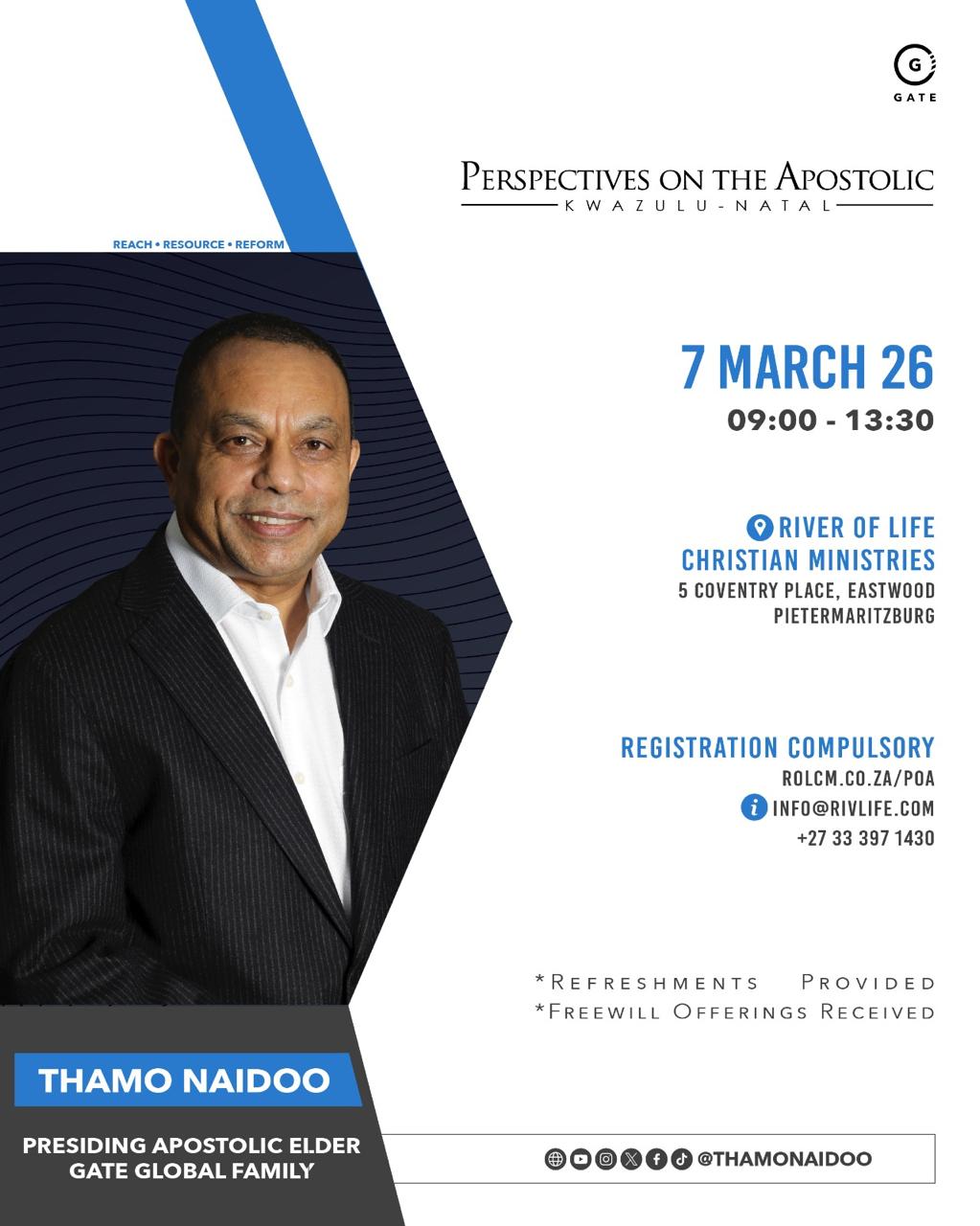 G
GATE

PERSPECTIVES ON THE APOSTOLIC
KWAZULU-NATAL

REACH • RESOURCE • REFORM

7 MARCH 26
09:00 - 13:30

RIVER OF LIFE CHRISTIAN MINISTRIES
5 COVENTRY PLACE, EASTWOOD
PIETERMARITZBURG

REGISTRATION COMPULSORY
ROLCM.CO.ZA/POA
INFO@RIVLIFE.COM
+27 33 397 1430

*REFRESHMENTS PROVIDED
*FREEWILL OFFERINGS RECEIVED

THAMO NAIDOO

PRESIDING APOSTOLIC ELDER
GATE GLOBAL FAMILY

@THAMONAIDOO